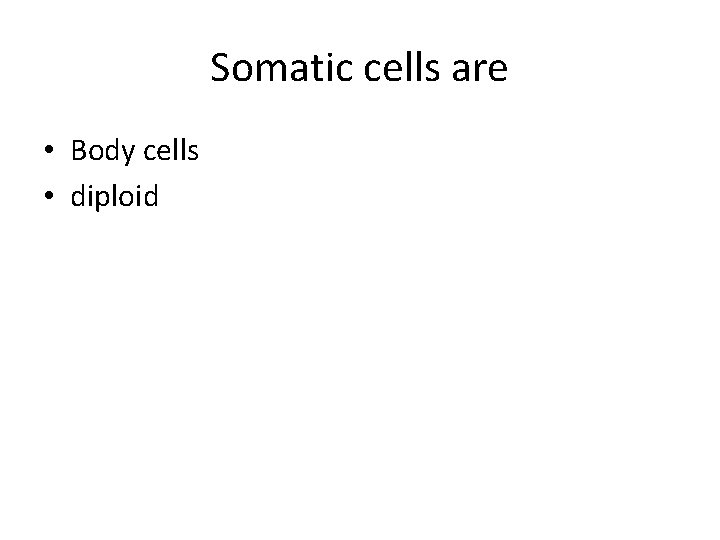 Somatic cells are

• Body cells
• diploid